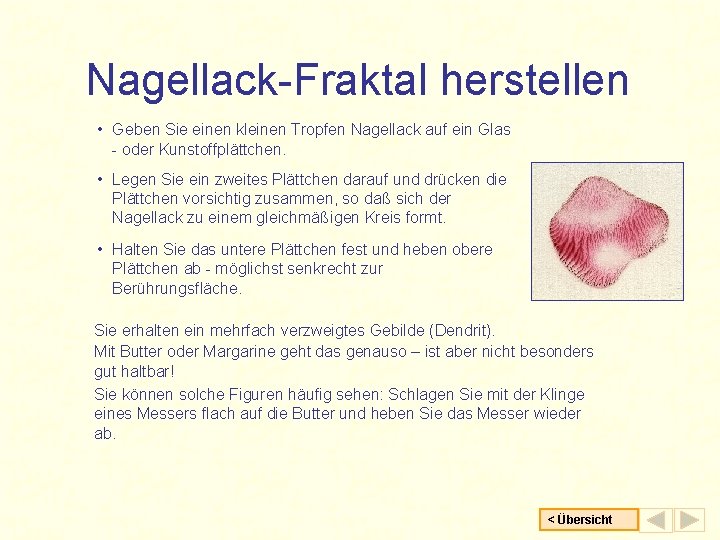 Nagellack-Fraktal herstellen

• Geben Sie einen kleinen Tropfen Nagellack auf ein Glas - oder Kunstoffplättchen.

• Legen Sie ein zweites Plättchen darauf und drücken die Plättchen vorsichtig zusammen, so daß sich der Nagellack zu einem gleichmäßigen Kreis formt.

• Halten Sie das untere Plättchen fest und heben obere Plättchen ab - möglichst senkrecht zur Berührungsfläche.

Sie erhalten ein mehrfach verzweigtes Gebilde (Dendrit).
Mit Butter oder Margarine geht das genauso – ist aber nicht besonders gut haltbar!

Sie können solche Figuren häufig sehen: Schlagen Sie mit der Klinge eines Messers flach auf die Butter und heben Sie das Messer wieder ab.

< Übersicht